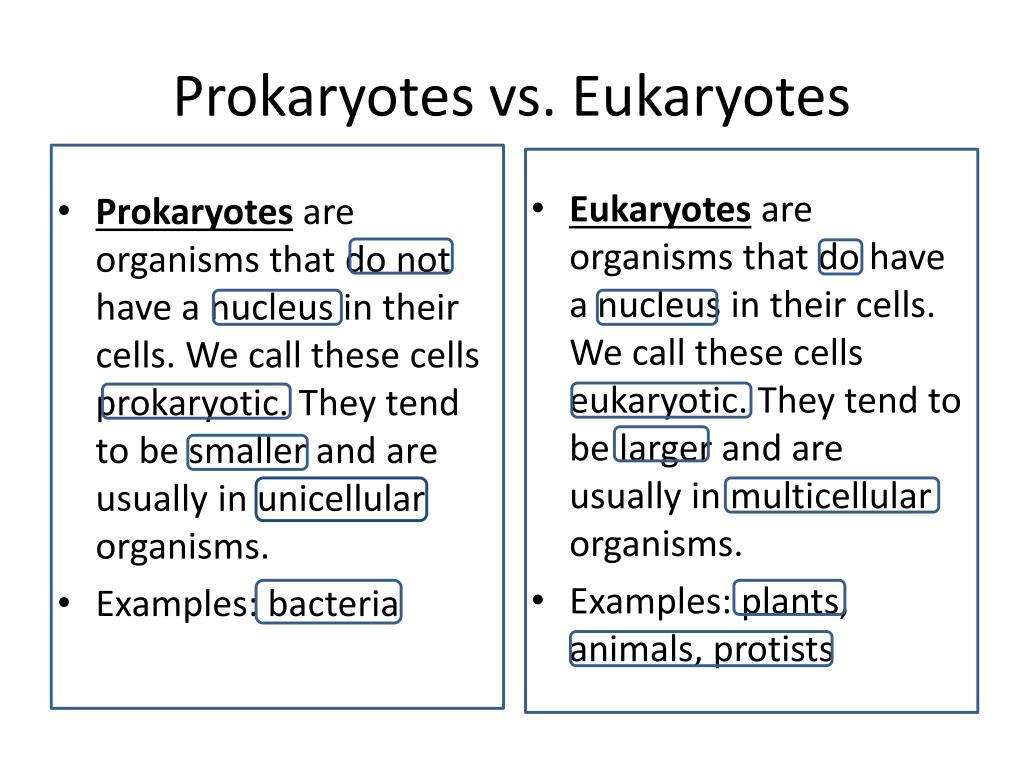 Prokaryotes vs. Eukaryotes

• Prokaryotes are organisms that do not have a nucleus in their cells. We call these cells prokaryotic. They tend to be smaller and are usually in unicellular organisms.
• Examples: bacteria

• Eukaryotes are organisms that do have a nucleus in their cells. We call these cells eukaryotic. They tend to be larger and are usually in multicellular organisms.
• Examples: plants, animals, protists